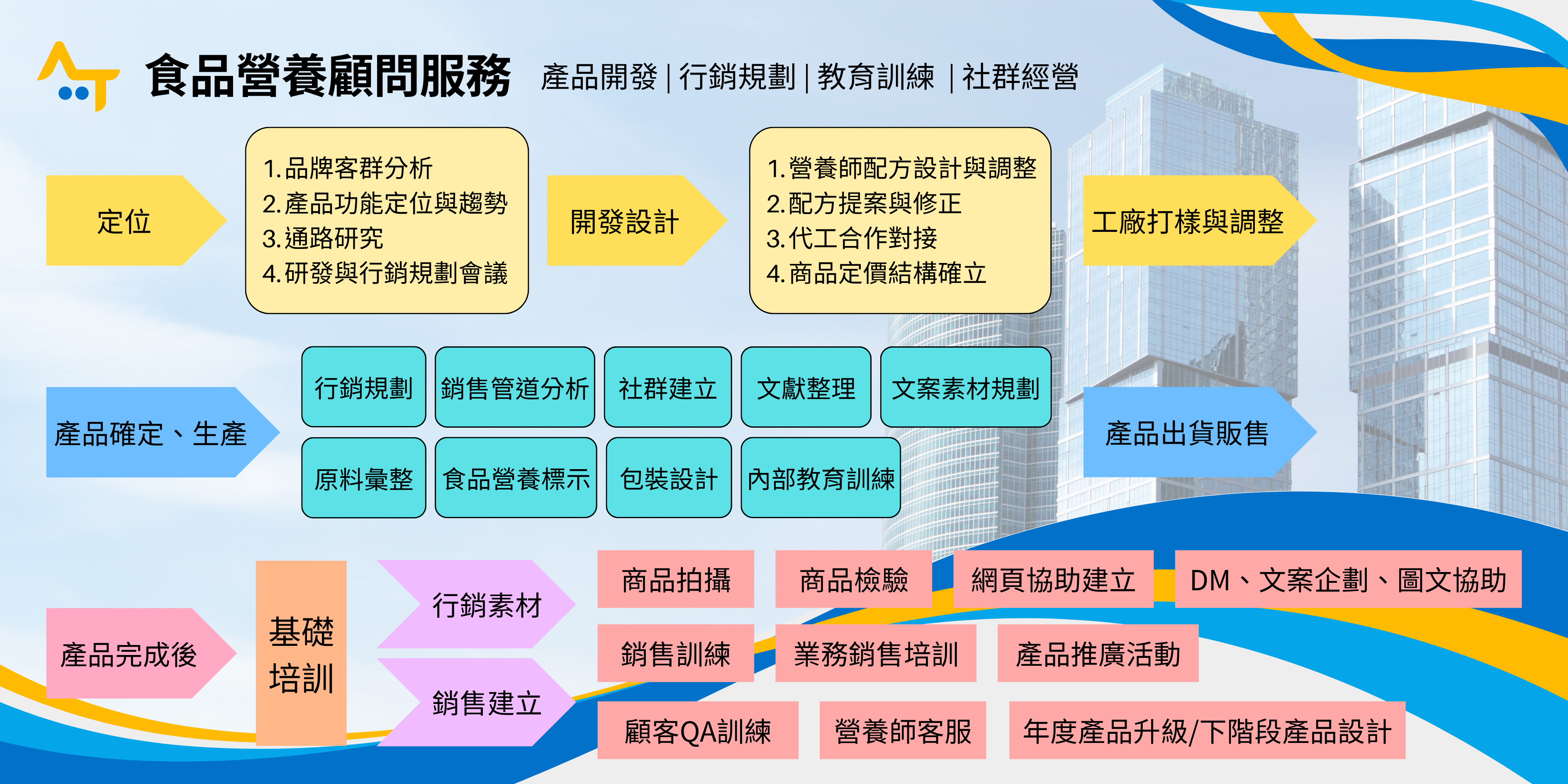 食品營養顧問服務 產品開發 | 行銷規劃 | 教育訓練 | 社群經營

定位

1.品牌客群分析
2.產品功能定位與趨勢
3.通路研究
4.研發與行銷規劃會議

開發設計

1.營養師配方設計與調整
2.配方提案與修正
3.代工合作對接
4.商品定價結構確立

工廠打樣與調整

產品確定、生產

行銷規劃
銷售管道分析
社群建立
文獻整理
文案素材規劃
原料彙整
食品營養標示
包裝設計
內部教育訓練

產品出貨販售

產品完成後

基礎培訓

行銷素材

銷售建立

商品拍攝
商品檢驗
網頁協助建立
DM、文案企劃、圖文協助
銷售訓練
業務銷售培訓
產品推廣活動
顧客QA訓練
營養師客服
年度產品升級/下階段產品設計